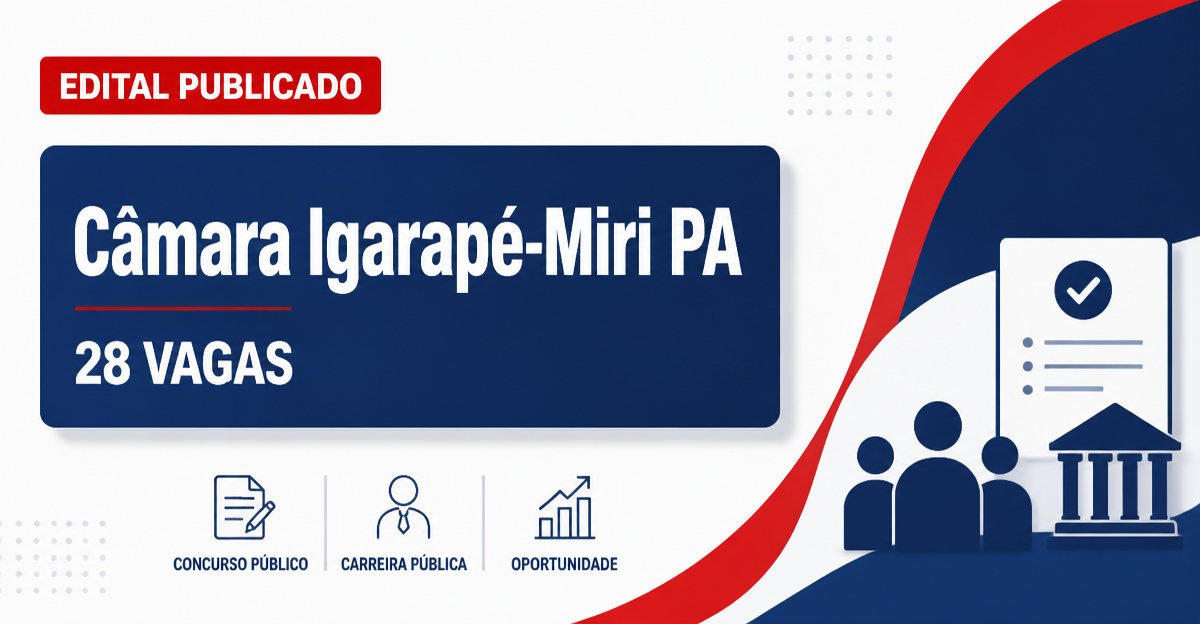 EDITAL PUBLICADO

Câmara Igarapé-Miri PA

28 VAGAS

CONCURSO PÚBLICO

CARREIRA PÚBLICA

OPORTUNIDADE